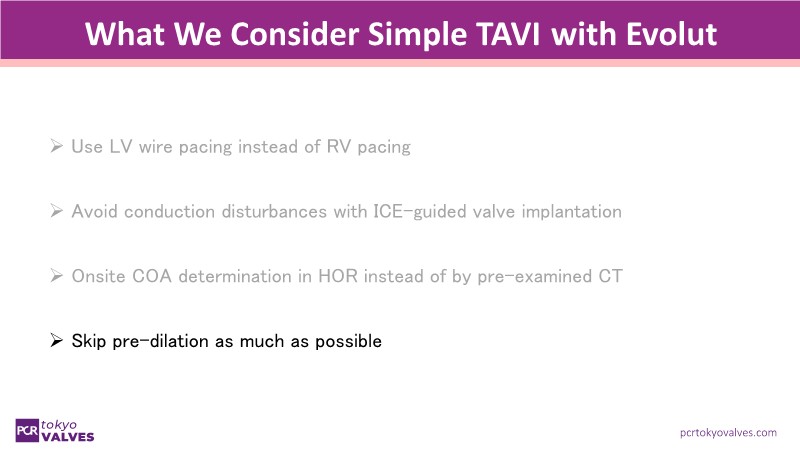 What We Consider Simple TAVI with Evolut

➢ Use LV wire pacing instead of RV pacing

➢ Avoid conduction disturbances with ICE-guided valve implantation

➢ Onsite COA determination in HOR instead of by pre-examined CT

➢ Skip pre-dilation as much as possible

PCR tokyo VALVES

pcrtokyovalves.com